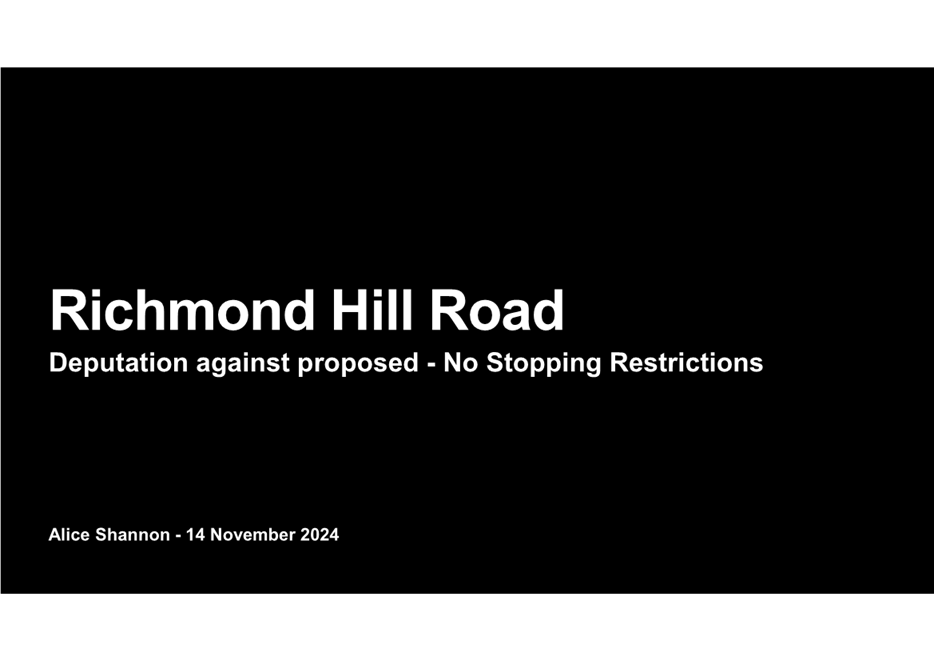 Richmond Hill Road

Deputation against proposed - No Stopping Restrictions

Alice Shannon - 14 November 2024